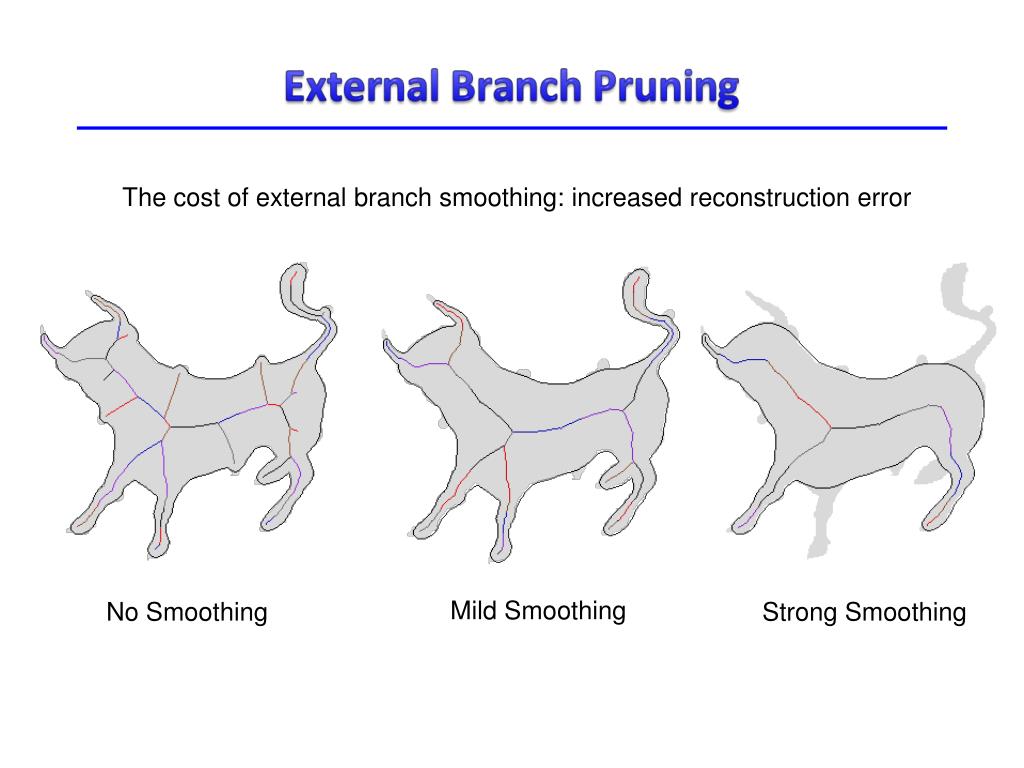 External Branch Pruning

The cost of external branch smoothing: increased reconstruction error

No Smoothing

Mild Smoothing

Strong Smoothing